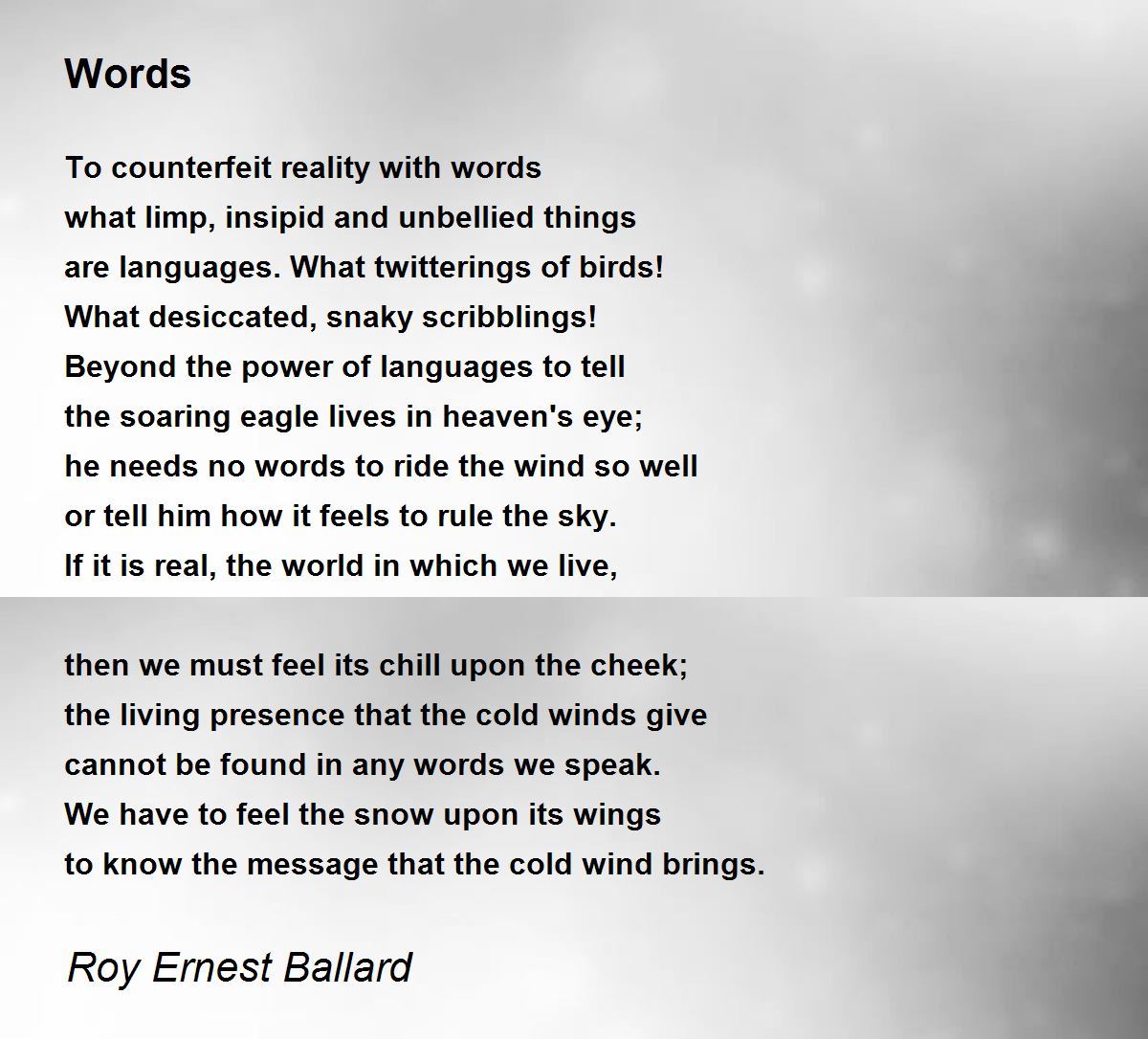 Words

To counterfeit reality with words
what limp, insipid and unbellied things
are languages. What twitterings of birds!
What desiccated, snaky scribblings!
Beyond the power of languages to tell
the soaring eagle lives in heaven's eye;
he needs no words to ride the wind so well
or tell him how it feels to rule the sky.
If it is real, the world in which we live,

then we must feel its chill upon the cheek;
the living presence that the cold winds give
cannot be found in any words we speak.
We have to feel the snow upon its wings
to know the message that the cold wind brings.

Roy Ernest Ballard